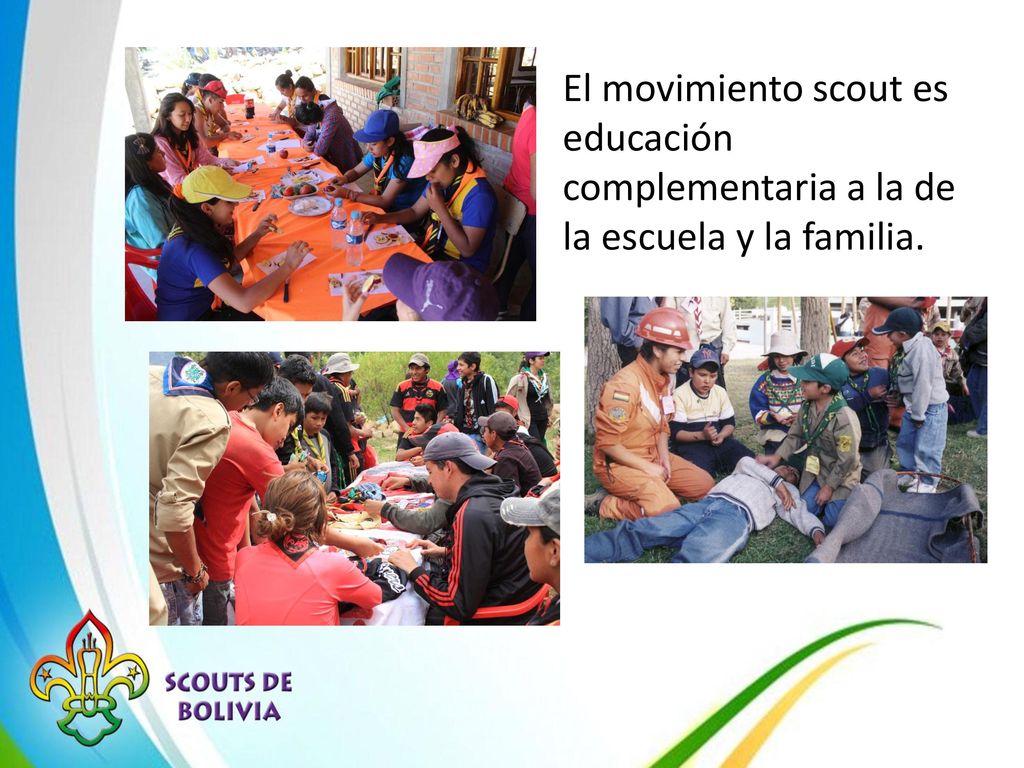 El movimiento scout es educación complementaria a la de la escuela y la familia.

SCOUTS DE BOLIVIA